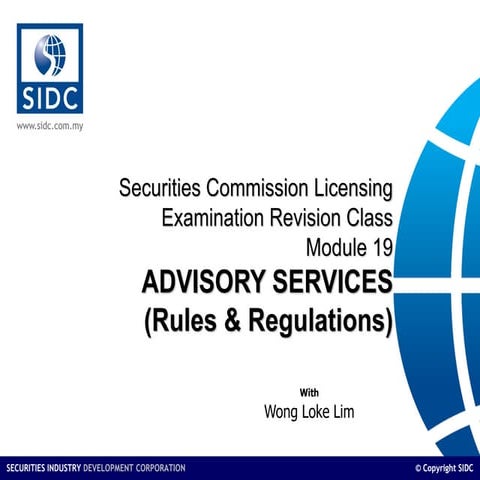 SIDC
www.sidc.com.my

Securities Commission Licensing Examination Revision Class Module 19

ADVISORY SERVICES (Rules & Regulations)

With
Wong Loke Lim

SECURITIES INDUSTRY DEVELOPMENT CORPORATION
© Copyright SIDC